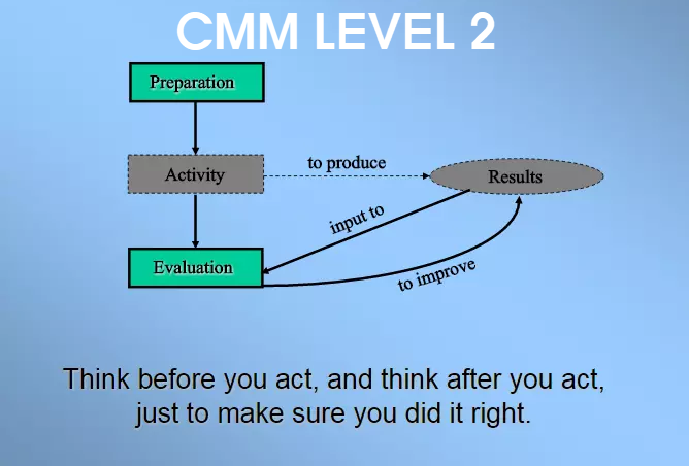 CMM LEVEL 2

Preparation

Activity

to produce

Results

input to

Evaluation

to improve

Think before you act, and think after you act, just to make sure you did it right.